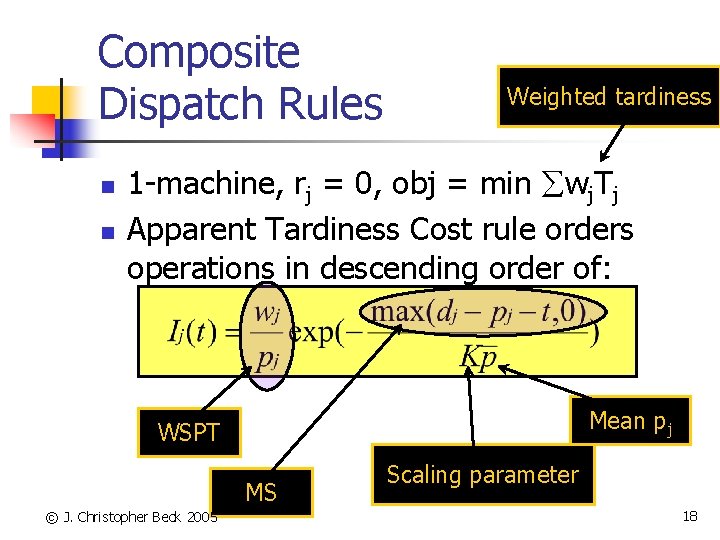 Composite Dispatch Rules

Weighted tardiness

- 1-machine, $r_j = 0$, obj = min $\sum w_j T_j$
- Apparent Tardiness Cost rule orders operations in descending order of:

$I_j(t) = \frac{w_j}{p_j} \exp(-\frac{\max(d_j - p_j - t, 0)}{K\bar{p}})$

WSPT

MS

Scaling parameter

Mean $p_j$

© J. Christopher Beck 2005

18